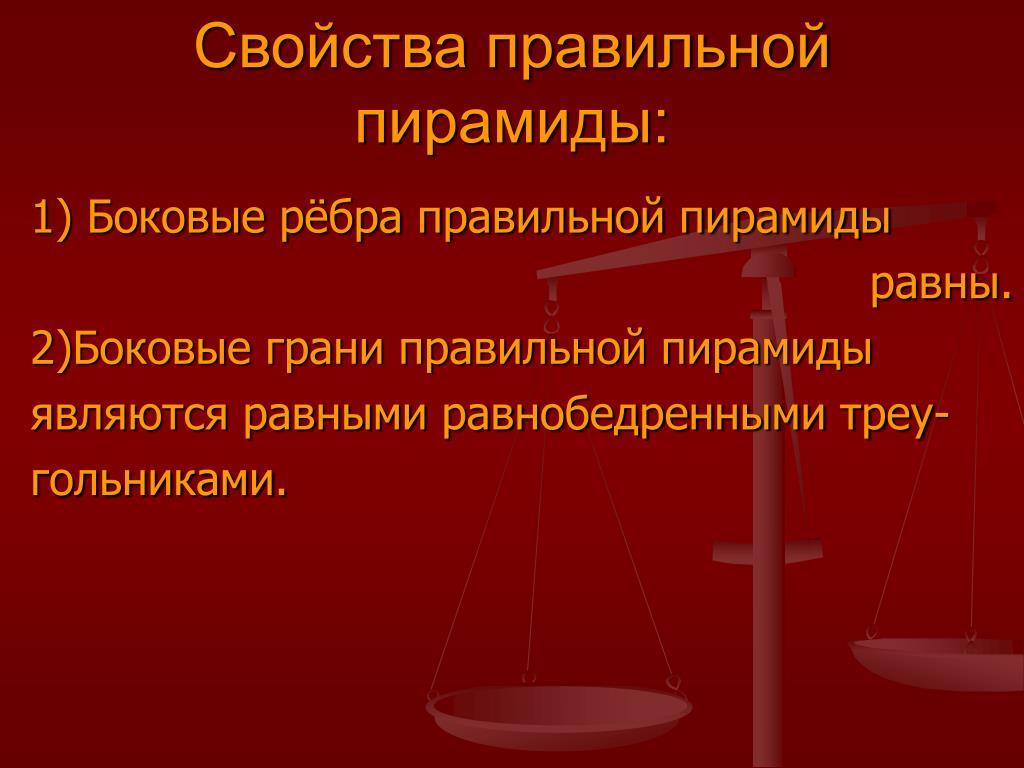 Свойства правильной пирамиды:

1) Боковые рёбра правильной пирамиды равны.

2)Боковые грани правильной пирамиды являются равными равнобедренными треугольниками.